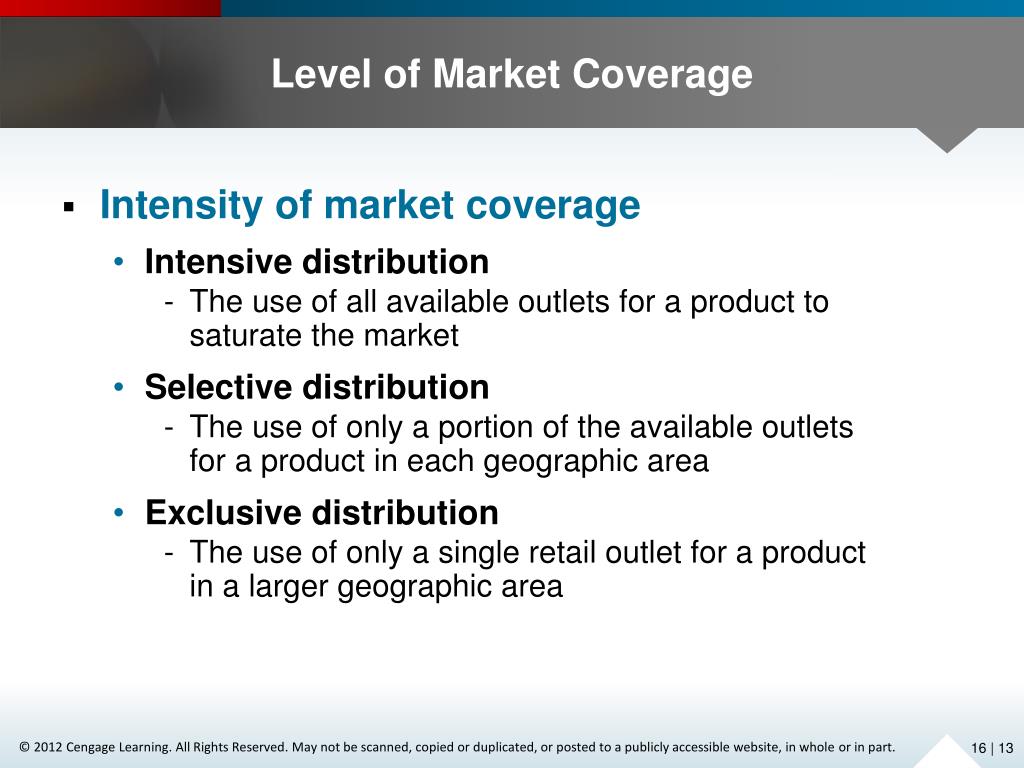 Level of Market Coverage

▪ Intensity of market coverage
• Intensive distribution
- The use of all available outlets for a product to saturate the market
• Selective distribution
- The use of only a portion of the available outlets for a product in each geographic area
• Exclusive distribution
- The use of only a single retail outlet for a product in a larger geographic area

© 2012 Cengage Learning. All Rights Reserved. May not be scanned, copied or duplicated, or posted to a publicly accessible website, in whole or in part.

16 | 13